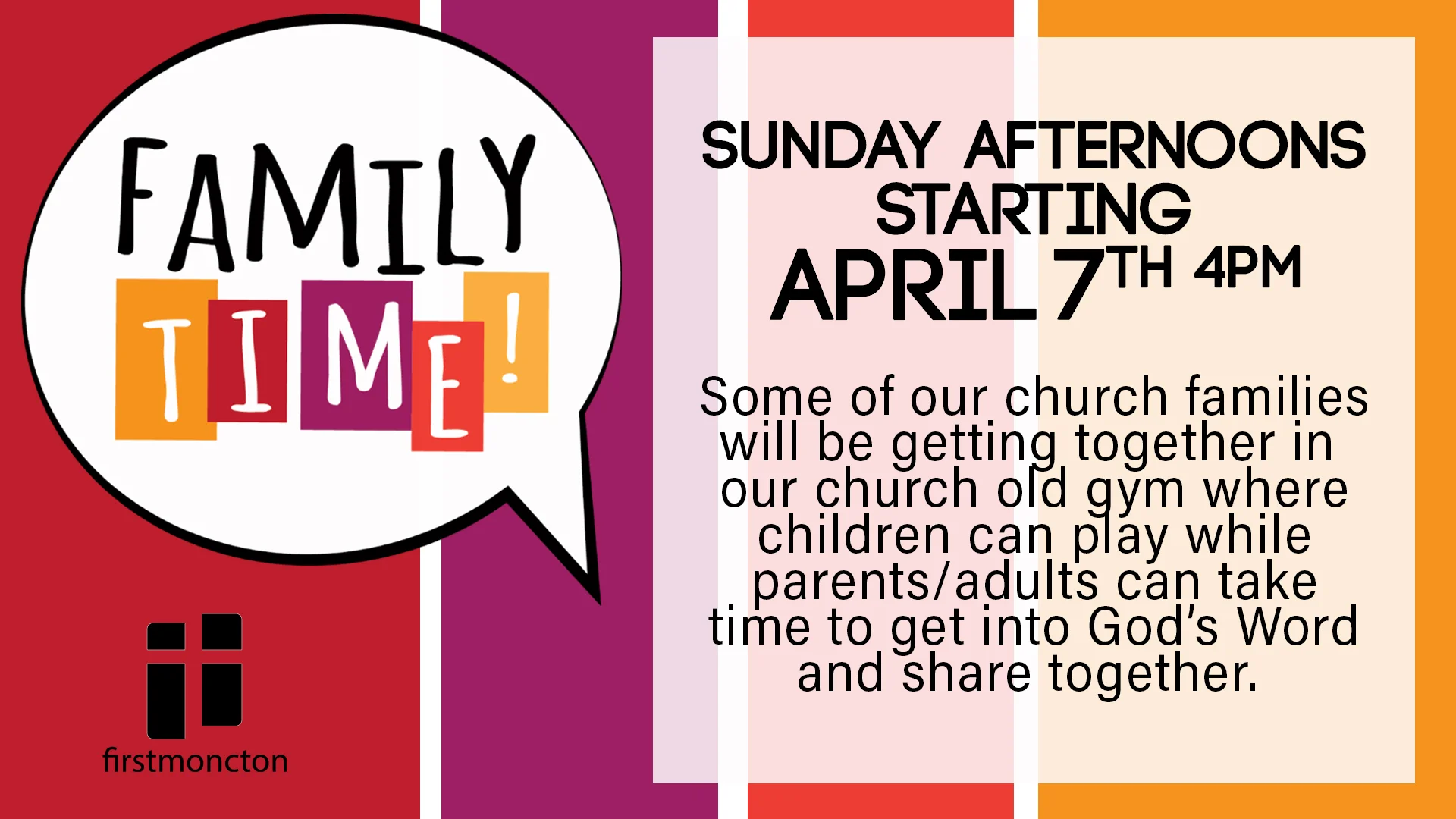 FAMILY TIME!

firstmoncton

SUNDAY AFTERNOONS STARTING APRIL 7TH 4PM

Some of our church families will be getting together in our church old gym where children can play while parents/adults can take time to get into God's Word and share together.